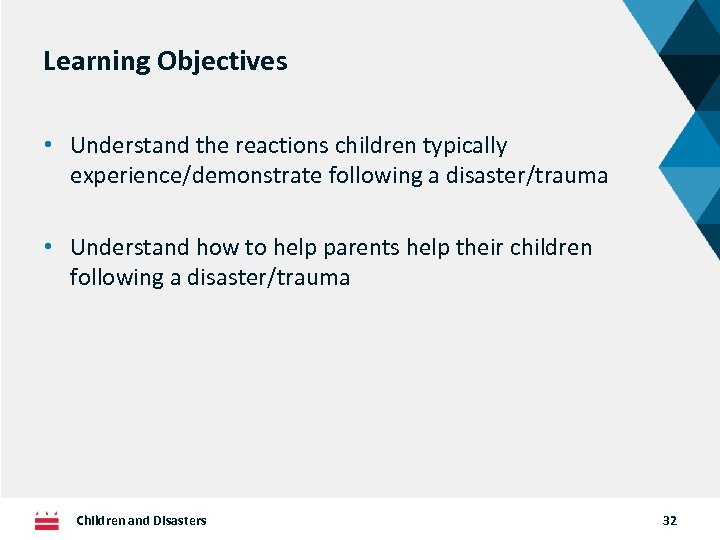 Learning Objectives

• Understand the reactions children typically experience/demonstrate following a disaster/trauma

• Understand how to help parents help their children following a disaster/trauma

Children and Disasters

32